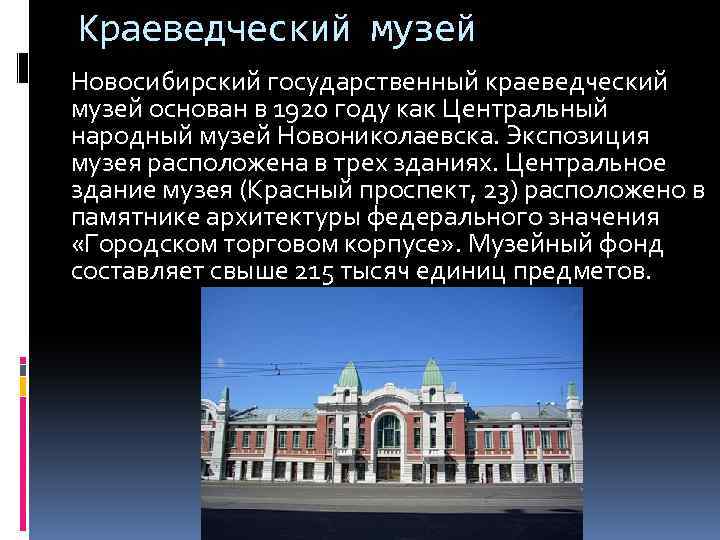 Краеведческий музей

Новосибирский государственный краеведческий музей основан в 1920 году как Центральный народный музей Новониколаевска. Экспозиция музея расположена в трех зданиях. Центральное здание музея (Красный проспект, 23) расположено в памятнике архитектуры федерального значения «Городском торговом корпусе». Музейный фонд составляет свыше 215 тысяч единиц предметов.